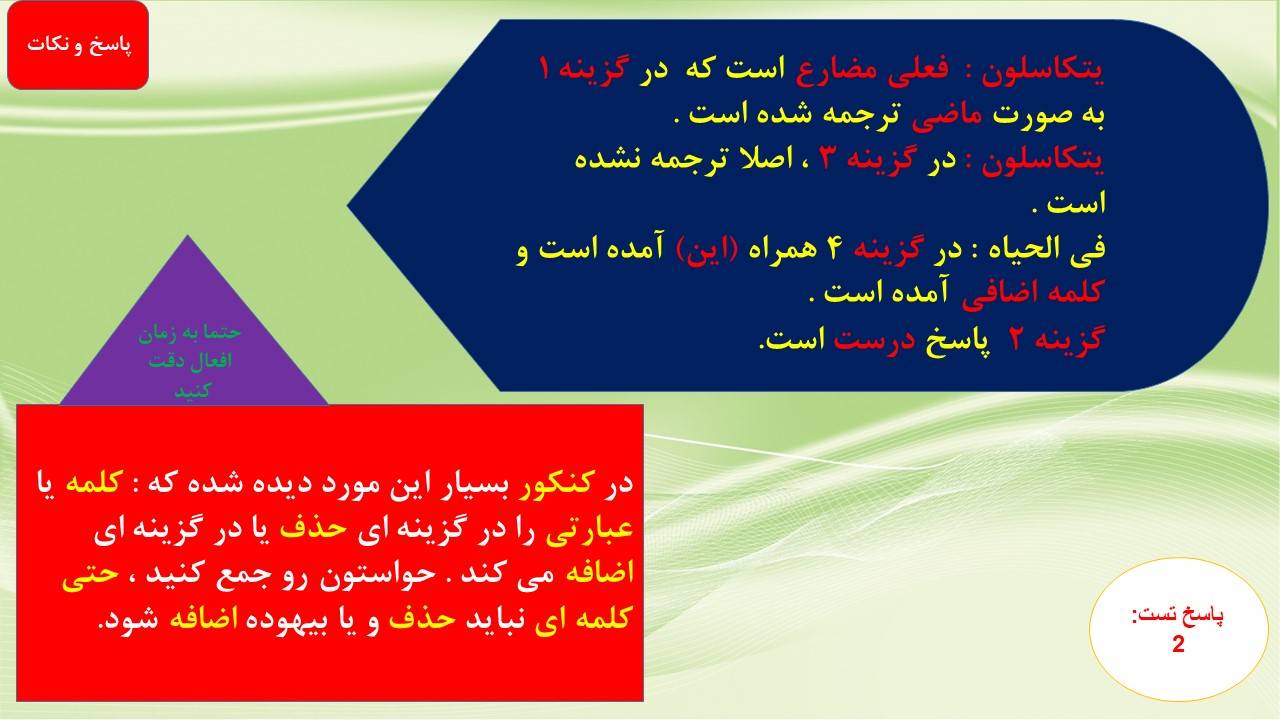 پاسخ و نکات

یتکاسلون : فعلی مضارع است که در گزینه ۱ به صورت ماضی ترجمه شده است .
یتکاسلون : در گزینه ۳ ، اصلا ترجمه نشده است .
فی الحیاه : در گزینه ۴ همراه (این) آمده است و کلمه اضافی آمده است .
گزینه ۲ پاسخ درست است.

حتما به زمان افعال دقت کنید

در کنکور بسیار این مورد دیده شده که : کلمه یا عبارتی را در گزینه ای حذف یا در گزینه ای اضافه می کند . حواستون رو جمع کنید ، حتی کلمه ای نباید حذف و یا بیهوده اضافه شود.

پاسخ تست:
2